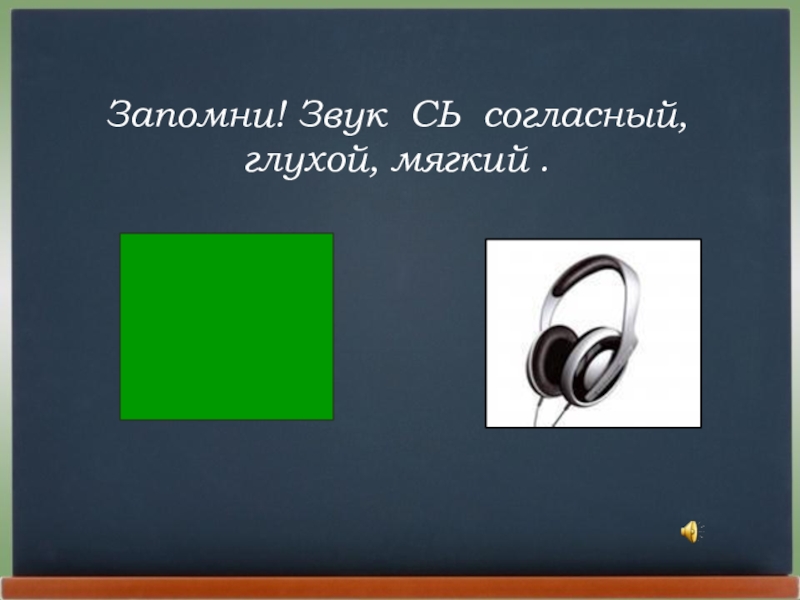 Запомни! Звук СЬ согласный, глухой, мягкий .